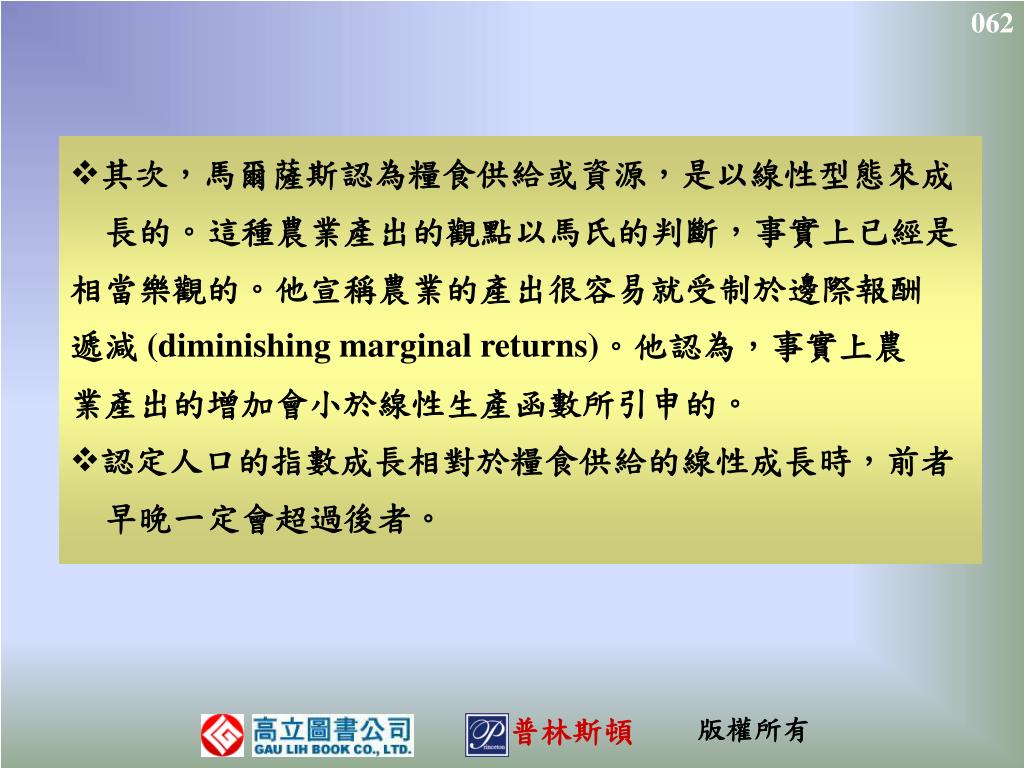 062

❖其次，馬爾薩斯認為糧食供給或資源，是以線性型態來成長的。這種農業產出的觀點以馬氏的判斷，事實上已經是相當樂觀的。他宣稱農業的產出很容易就受制於邊際報酬遞減 (diminishing marginal returns)。他認為，事實上農業產出的增加會小於線性生產函數所引申的。

❖認定人口的指數成長相對於糧食供給的線性成長時，前者早晚一定會超過後者。

高立圖書公司 GAU LIH BOOK CO., LTD.

Princeton 普林斯頓

版權所有